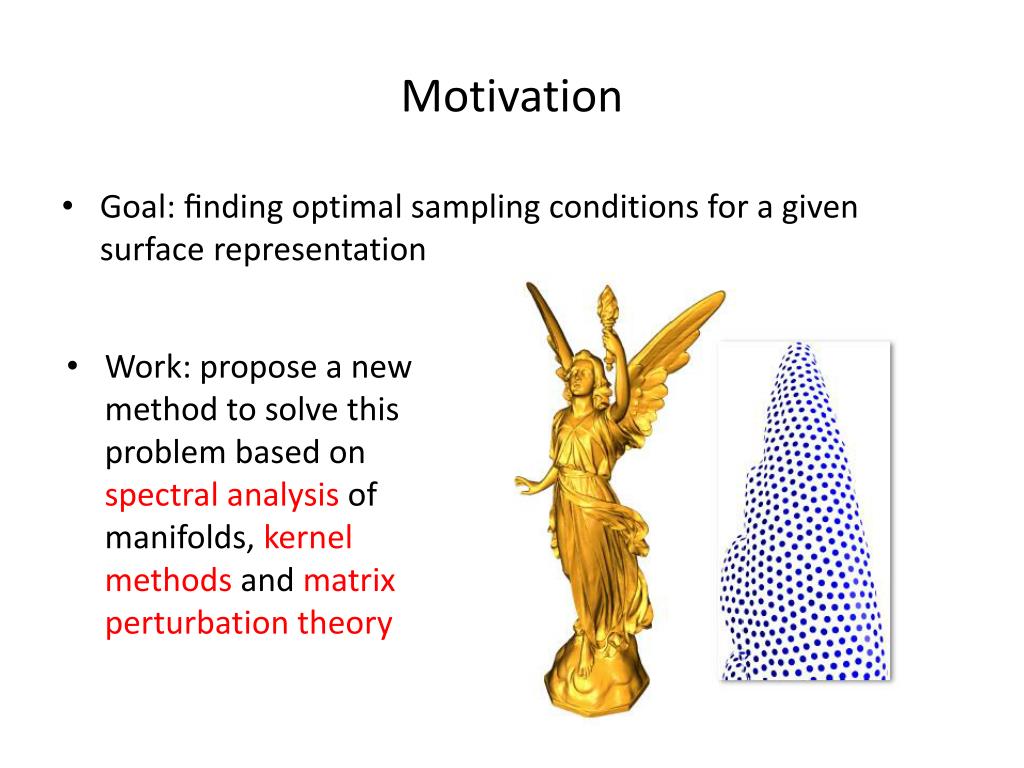 Motivation

• Goal: finding optimal sampling conditions for a given surface representation

• Work: propose a new method to solve this problem based on spectral analysis of manifolds, kernel methods and matrix perturbation theory